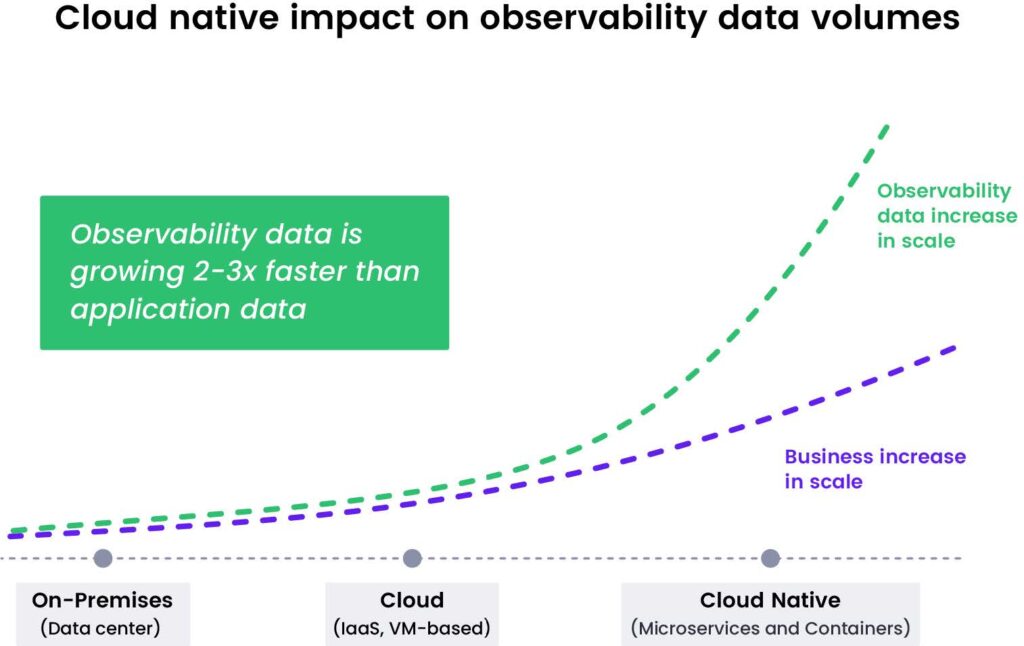 Cloud native impact on observability data volumes

Observability data is growing 2-3x faster than application data

Observability data increase in scale

Business increase in scale

On-Premises
(Data center)

Cloud
(IaaS, VM-based)

Cloud Native
(Microservices and Containers)